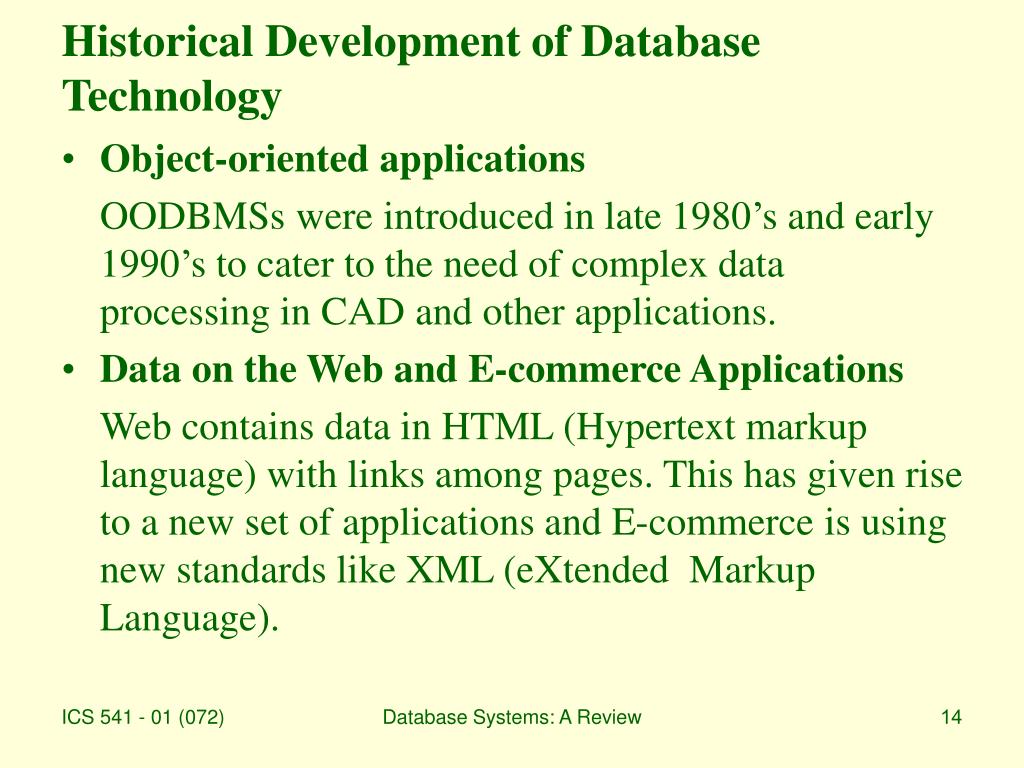 Historical Development of Database Technology

• Object-oriented applications

OODBMSs were introduced in late 1980’s and early 1990’s to cater to the need of complex data processing in CAD and other applications.

• Data on the Web and E-commerce Applications

Web contains data in HTML (Hypertext markup language) with links among pages. This has given rise to a new set of applications and E-commerce is using new standards like XML (eXtended Markup Language).

ICS 541 - 01 (072)

Database Systems: A Review

14